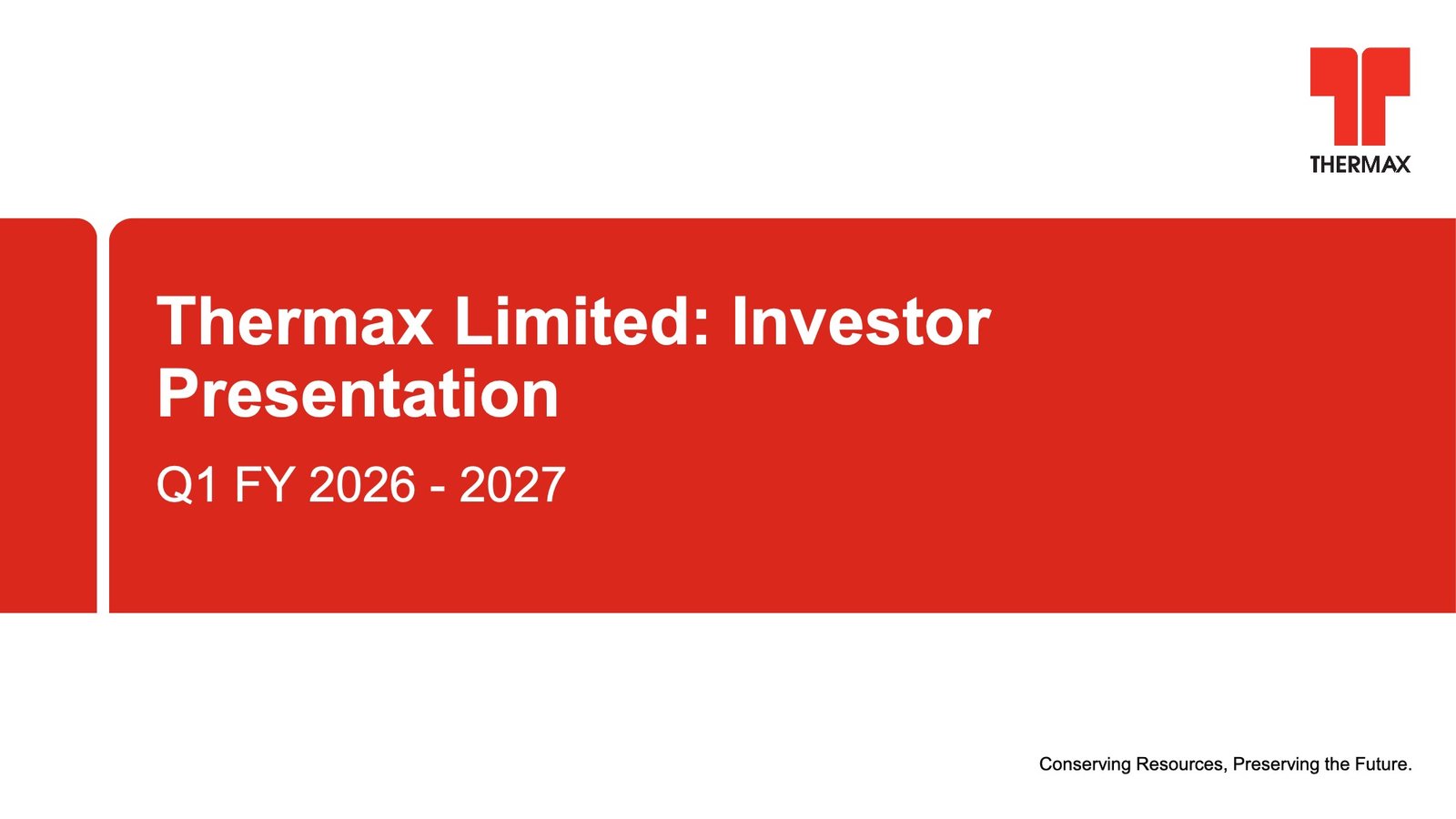 THERMAX

Thermax Limited: Investor Presentation

Q1 FY 2026 - 2027

Conserving Resources, Preserving the Future.